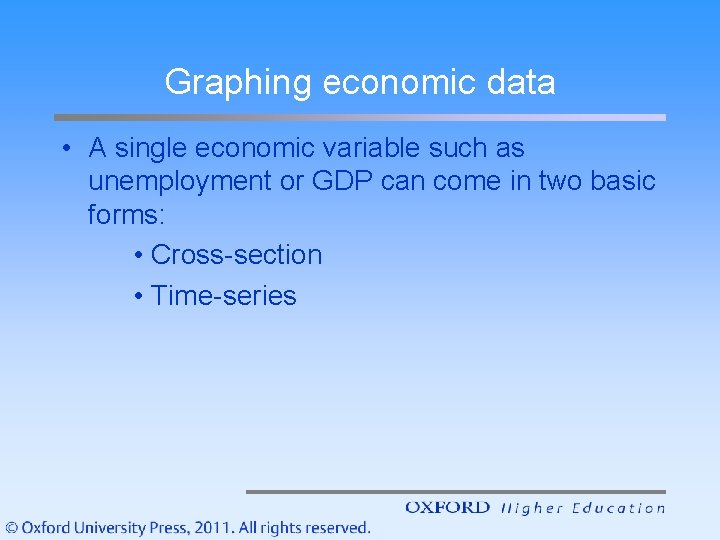 Graphing economic data

• A single economic variable such as unemployment or GDP can come in two basic forms:

• Cross-section

• Time-series

OXFORD Higher Education

© Oxford University Press, 2011. All rights reserved.